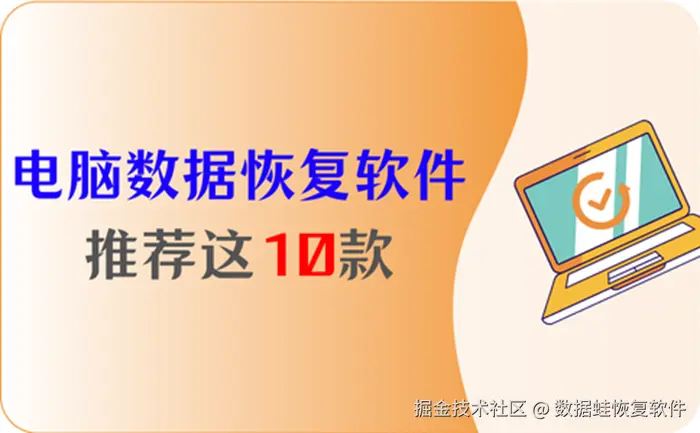 电脑数据恢复软件

推荐这10款

掘金技术社区 @ 数据蛙恢复软件